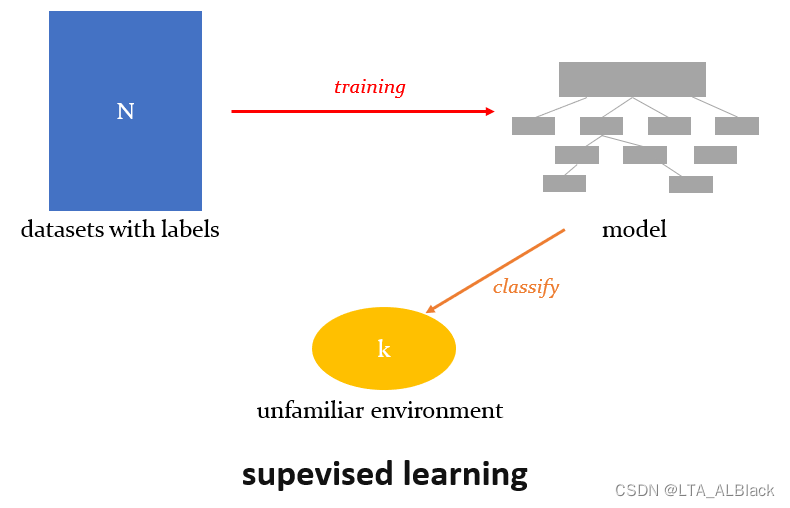 N

training

datasets with labels

model

classify

k

unfamiliar environment

supevised learning

CSDN @LTA_ALBlack